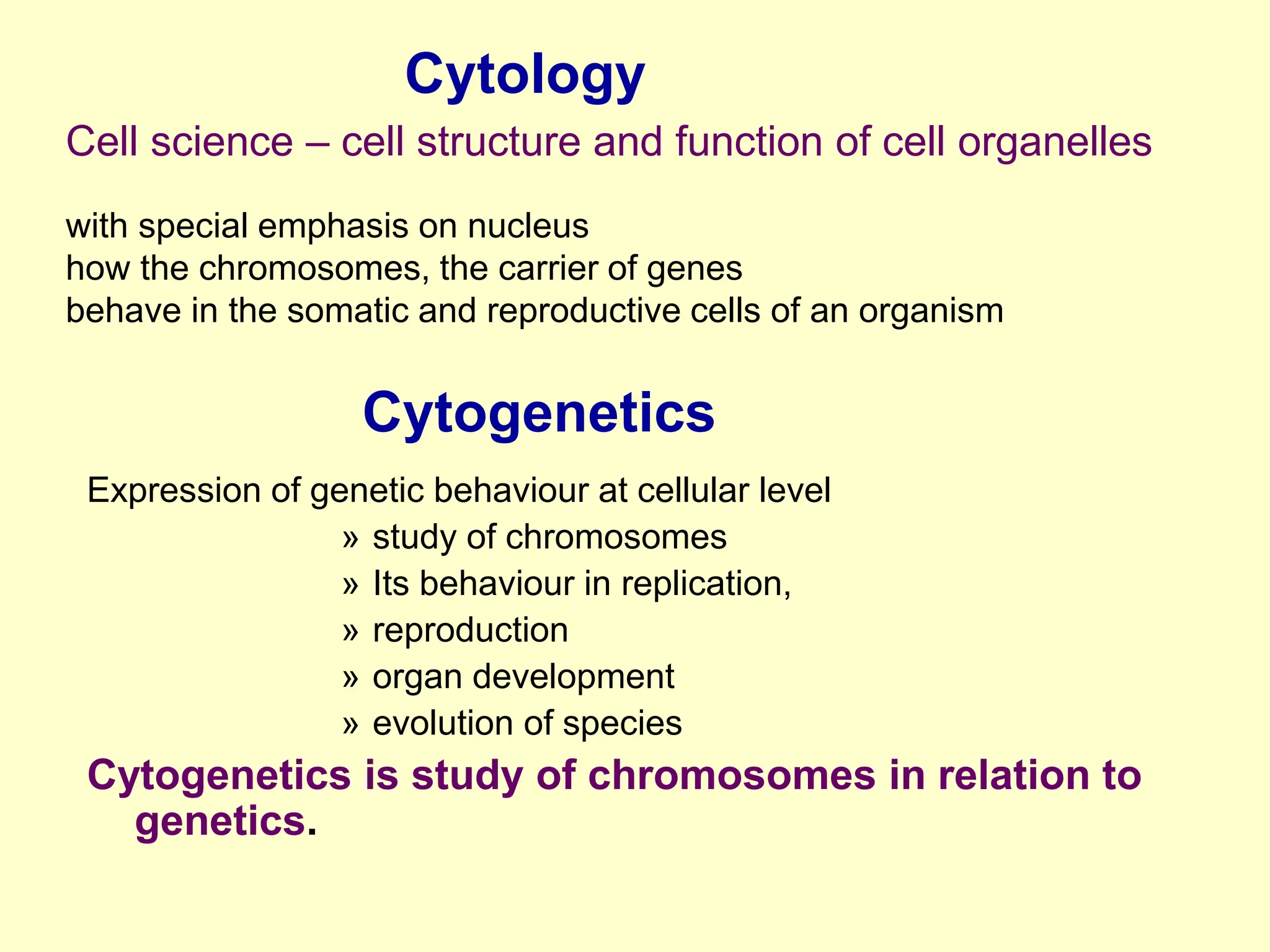 Cytology

Cell science – cell structure and function of cell organelles

with special emphasis on nucleus
how the chromosomes, the carrier of genes
behave in the somatic and reproductive cells of an organism

Cytogenetics

Expression of genetic behaviour at cellular level

» study of chromosomes
» Its behaviour in replication,
» reproduction
» organ development
» evolution of species

Cytogenetics is study of chromosomes in relation to genetics.